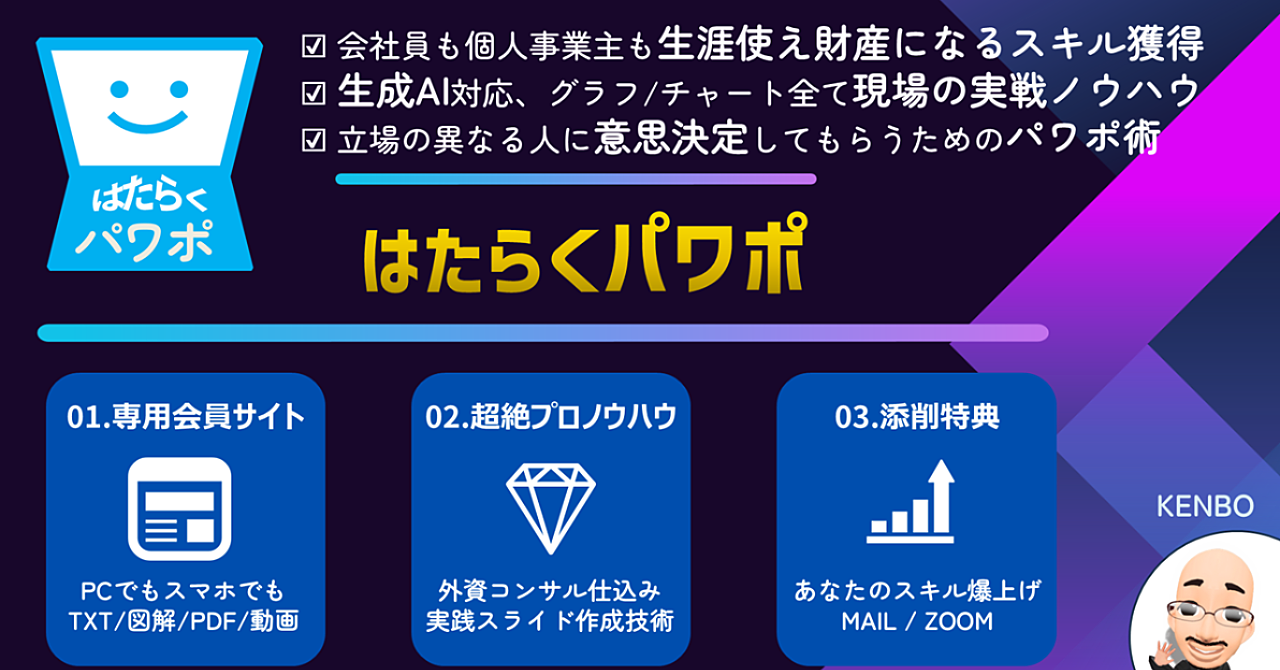 はたらく
パワポ

☑ 会社員も個人事業主も生涯使え財産になるスキル獲得
☑ 生成AI対応、グラフ/チャート全て現場の実戦ノウハウ
☑ 立場の異なる人に意思決定してもらうためのパワポ術

はたらくパワポ

01.専用会員サイト

PCでもスマホでも
TXT/図解/PDF/動画

02.超絶プロノウハウ

外資コンサル仕込み
実践スライド作成技術

03.添削特典

あなたのスキル爆上げ
MAIL / ZOOM

KENBO